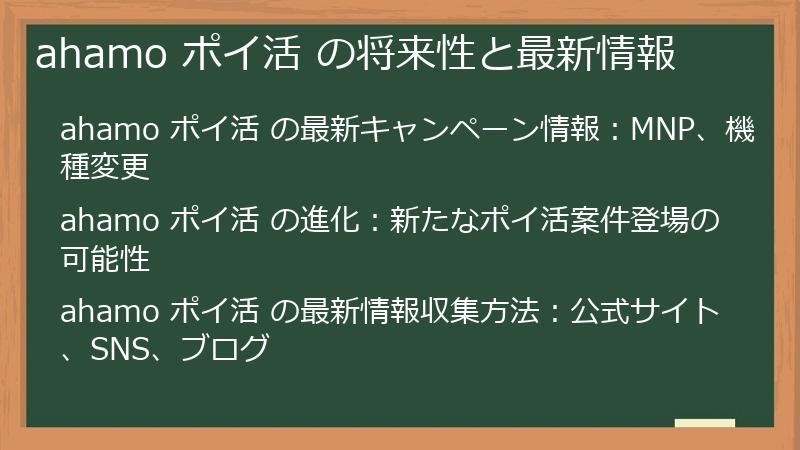 ahamo ポイ活 の将来性と最新情報

ahamo ポイ活 の最新キャンペーン情報：MNP、機種変更

ahamo ポイ活 の進化：新たなポイ活案件登場の可能性

ahamo ポイ活 の最新情報収集方法：公式サイト、SNS、ブログ